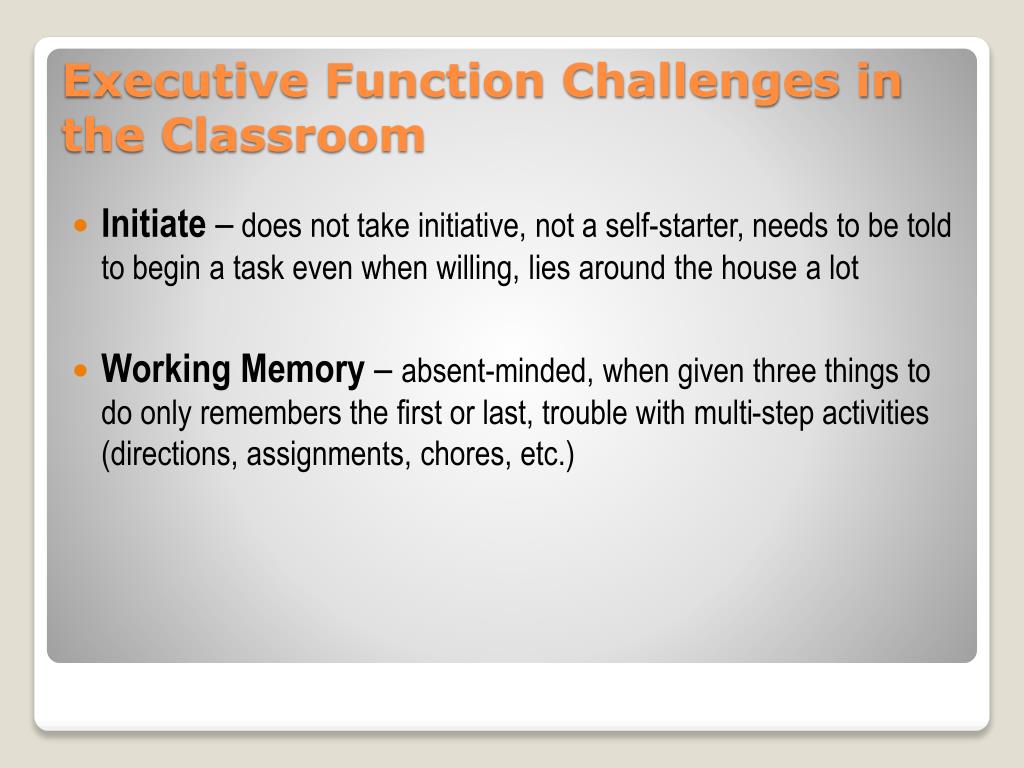 Executive Function Challenges in the Classroom

Initiate – does not take initiative, not a self-starter, needs to be told to begin a task even when willing, lies around the house a lot

Working Memory – absent-minded, when given three things to do only remembers the first or last, trouble with multi-step activities (directions, assignments, chores, etc.)